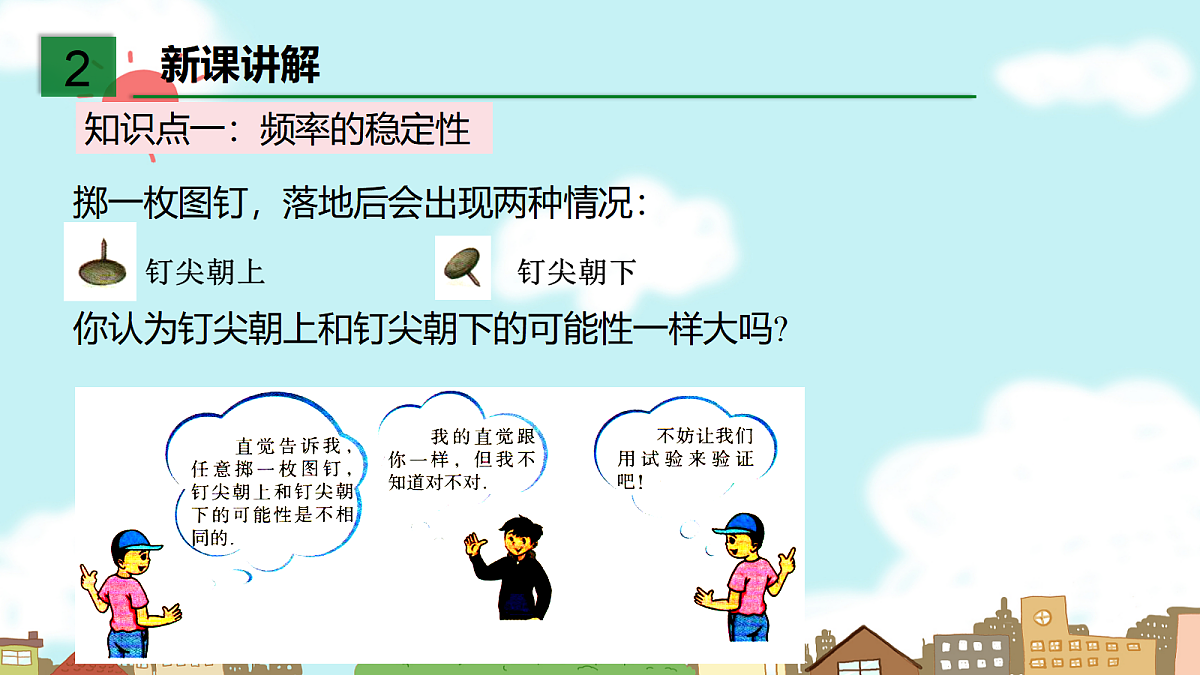 2 新课讲解

知识点一：频率的稳定性

掷一枚图钉，落地后会出现两种情况：

钉尖朝上

钉尖朝下

你认为钉尖朝上和钉尖朝下的可能性一样大吗?

直觉告诉我，任意掷一枚图钉，钉尖朝上和钉尖朝下的可能性是不相同的.

我的直觉跟你一样，但我不知道对不对.

不妨让我们用试验来验证吧!